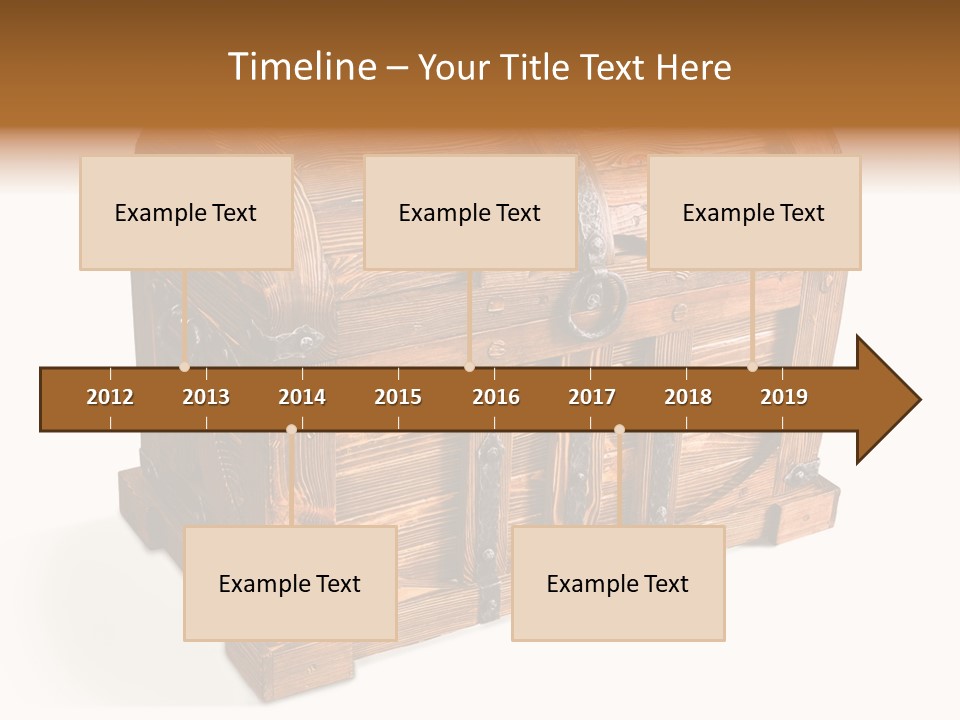 Timeline – Your Title Text Here

Example Text

Example Text

Example Text

2012 2013 2014 2015 2016 2017 2018 2019

Example Text

Example Text